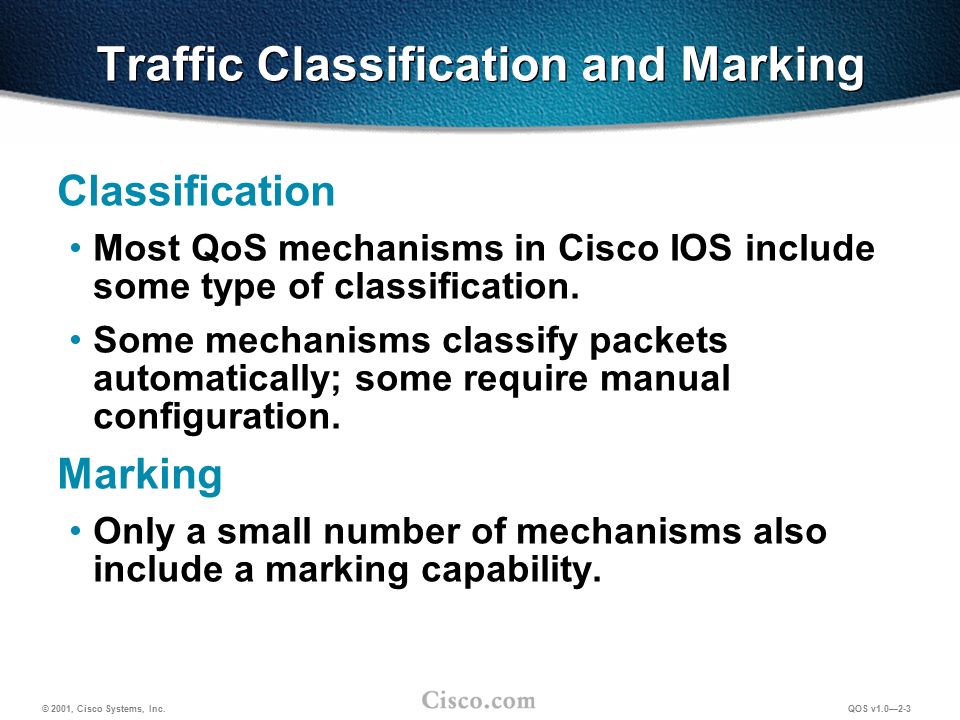 Traffic Classification and Marking

Classification

• Most QoS mechanisms in Cisco IOS include some type of classification.

• Some mechanisms classify packets automatically; some require manual configuration.

Marking

• Only a small number of mechanisms also include a marking capability.

© 2001, Cisco Systems, Inc.

Cisco.com

QOS v1.0—2-3